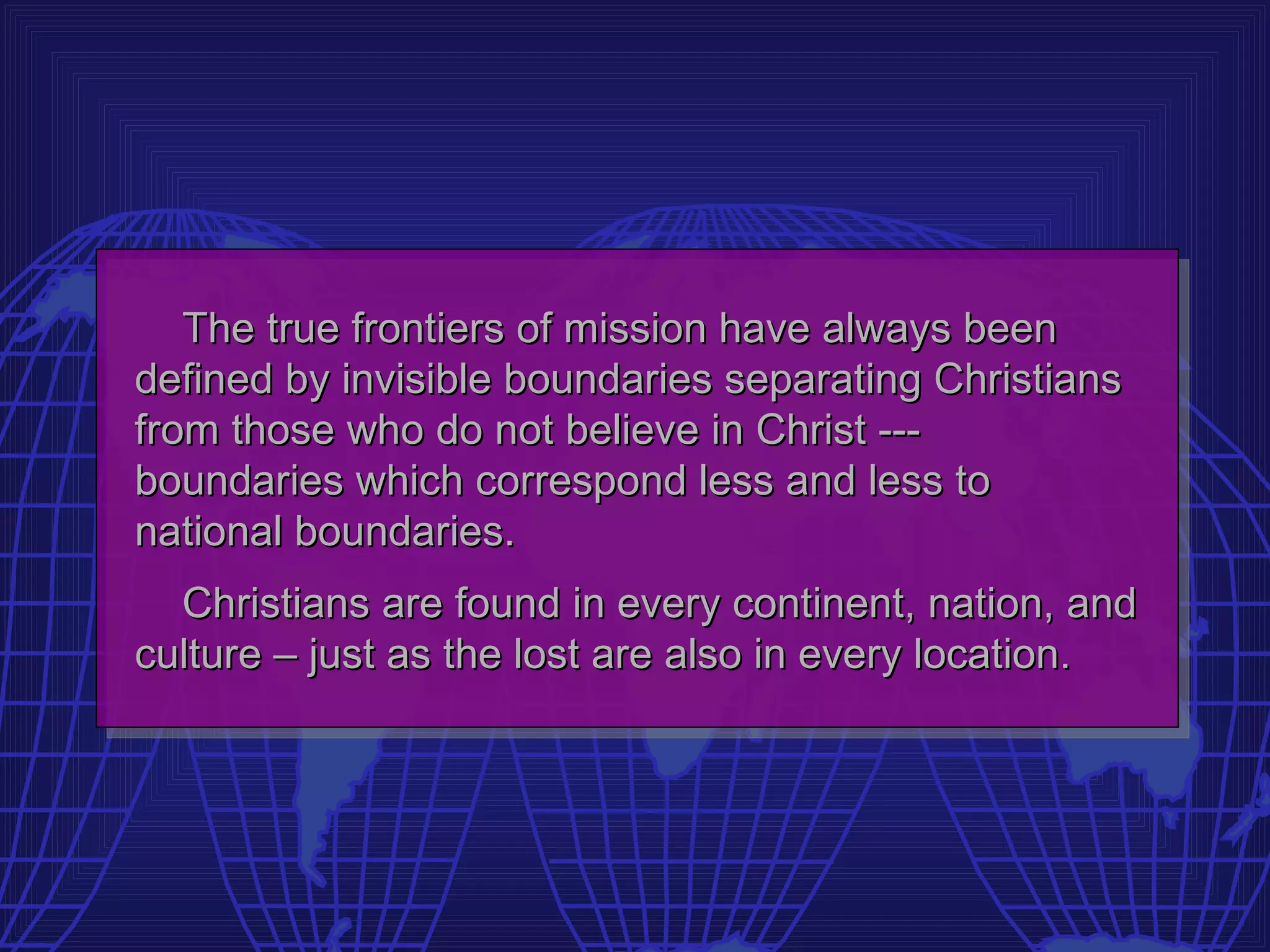 The true frontiers of mission have always been defined by invisible boundaries separating Christians from those who do not believe in Christ --- boundaries which correspond less and less to national boundaries.

Christians are found in every continent, nation, and culture – just as the lost are also in every location.